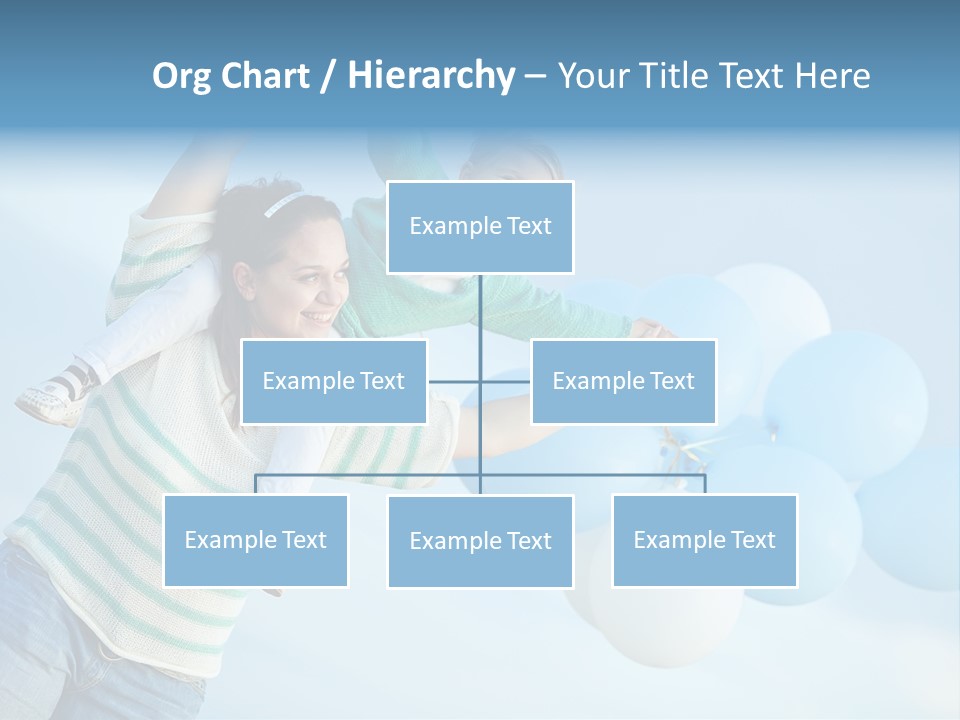 Org Chart / Hierarchy – Your Title Text Here

Example Text

Example Text

Example Text

Example Text

Example Text

Example Text